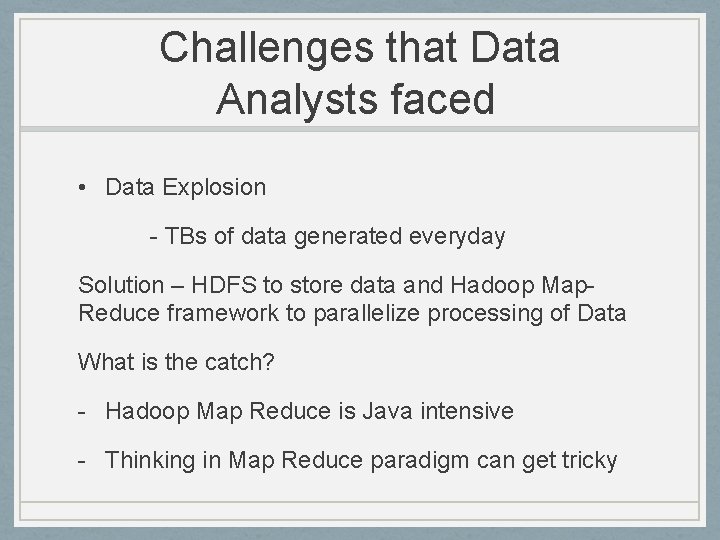 Challenges that Data Analysts faced

• Data Explosion

- TBs of data generated everyday

Solution – HDFS to store data and Hadoop Map-Reduce framework to parallelize processing of Data

What is the catch?

- Hadoop Map Reduce is Java intensive

- Thinking in Map Reduce paradigm can get tricky